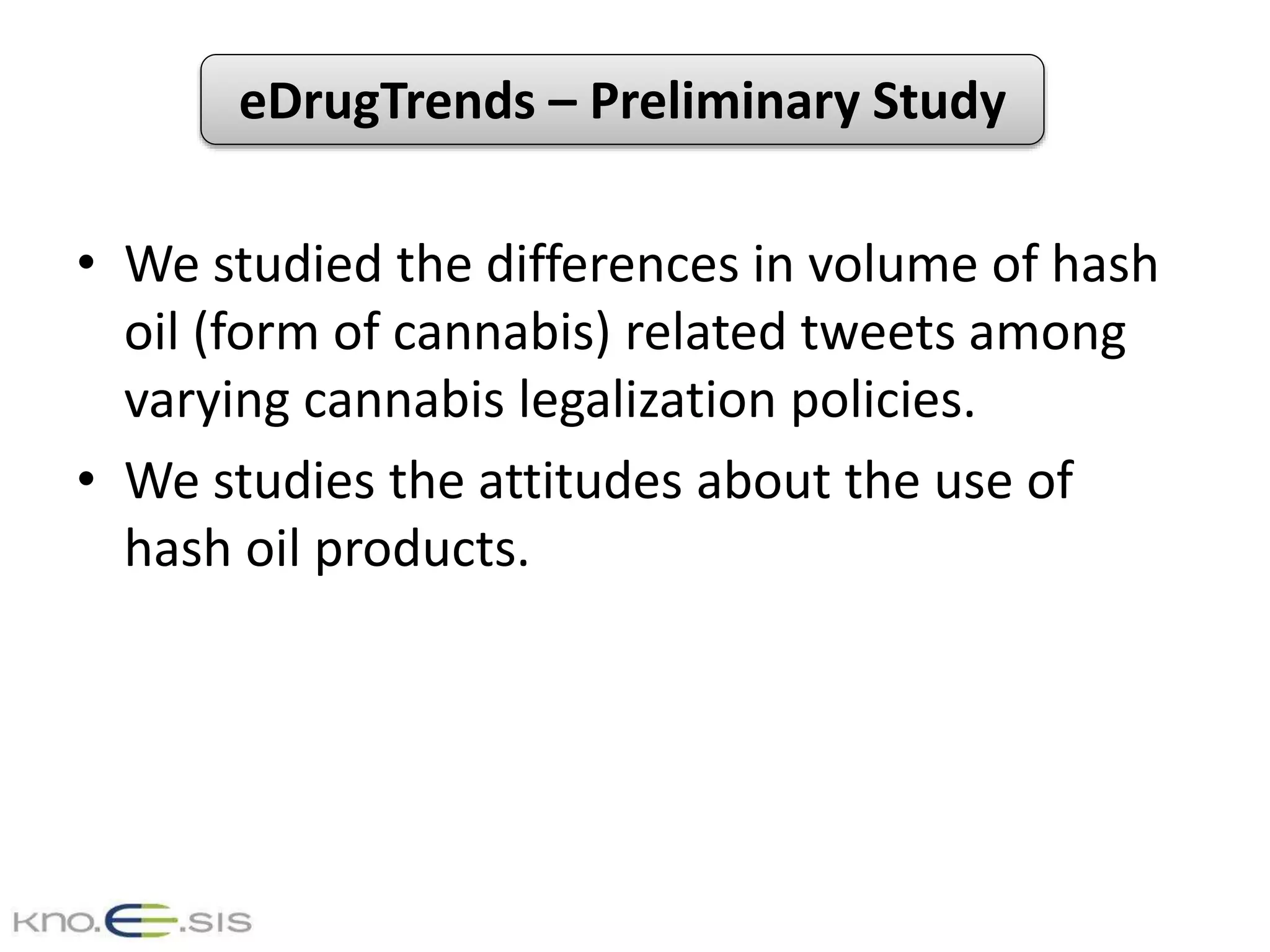 eDrugTrends – Preliminary Study

• We studied the differences in volume of hash oil (form of cannabis) related tweets among varying cannabis legalization policies.

• We studies the attitudes about the use of hash oil products.

kno.e.sis